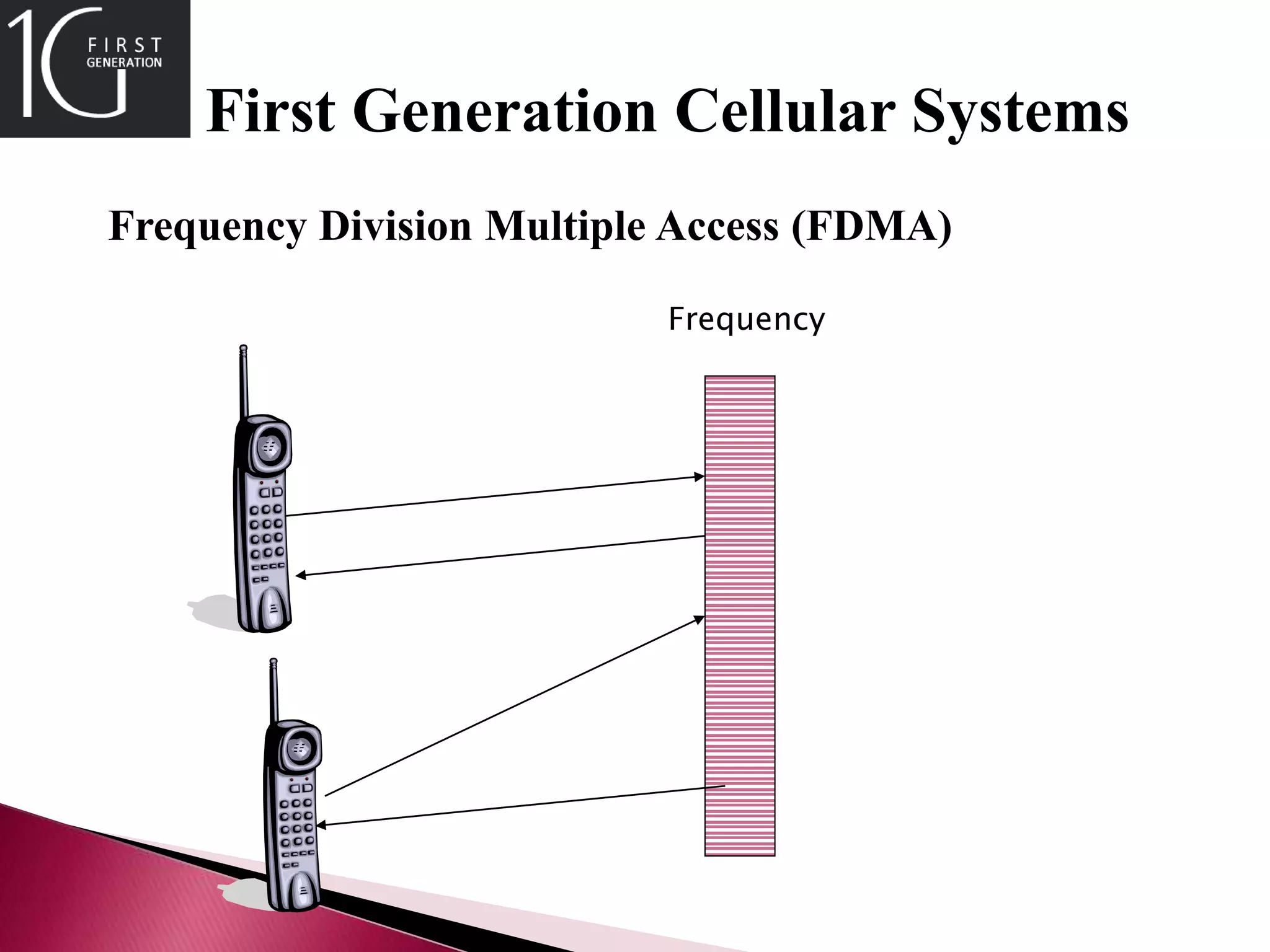 1G FIRST GENERATION

First Generation Cellular Systems

Frequency Division Multiple Access (FDMA)

Frequency